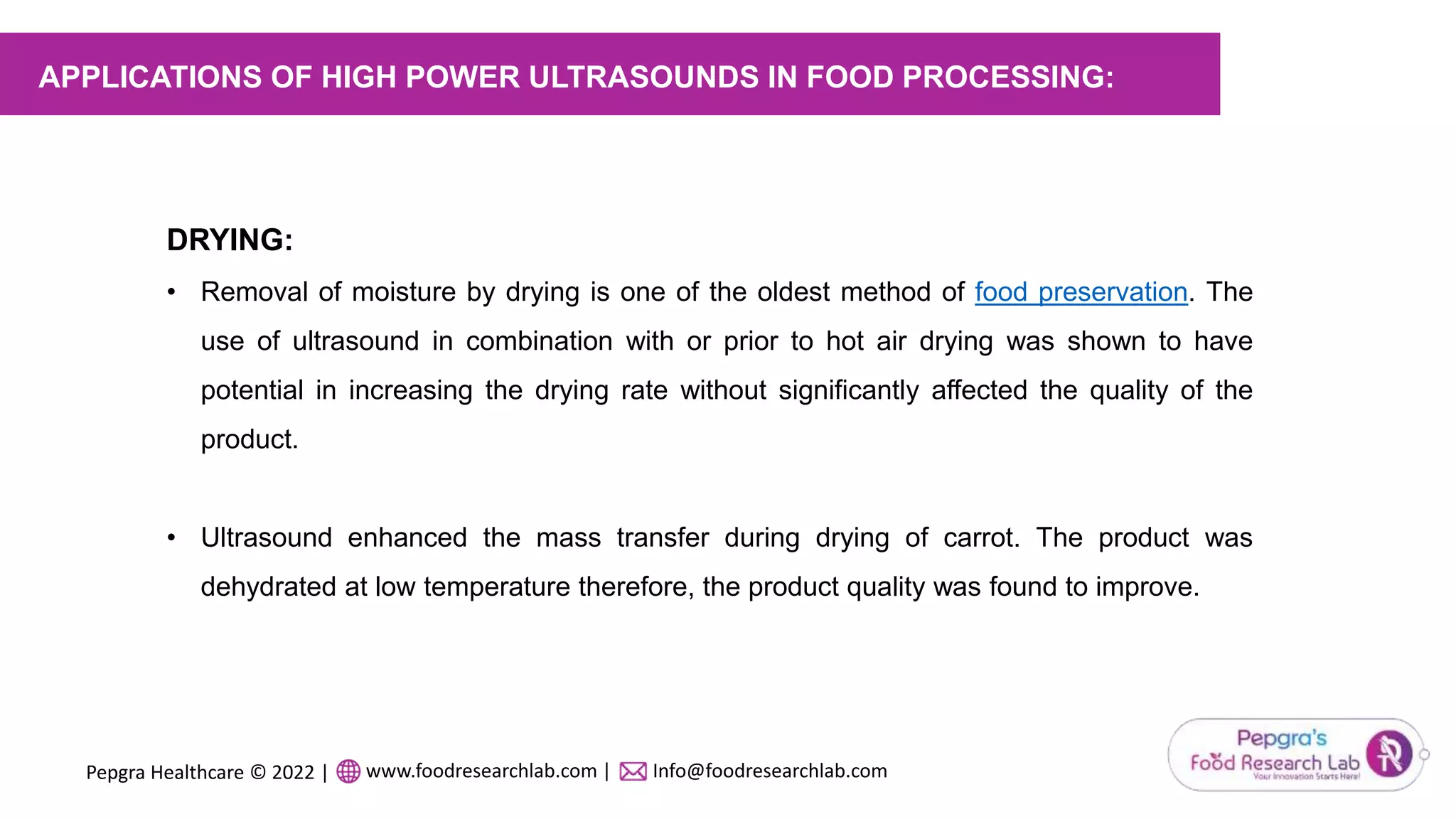 APPLICATIONS OF HIGH POWER ULTRASOUNDS IN FOOD PROCESSING:

DRYING:

• Removal of moisture by drying is one of the oldest method of food preservation. The use of ultrasound in combination with or prior to hot air drying was shown to have potential in increasing the drying rate without significantly affected the quality of the product.

• Ultrasound enhanced the mass transfer during drying of carrot. The product was dehydrated at low temperature therefore, the product quality was found to improve.

Pepgra Healthcare © 2022 | www.foodresearchlab.com | Info@foodresearchlab.com

Pepgra's Food Research Lab
Your Innovation Starts Here!